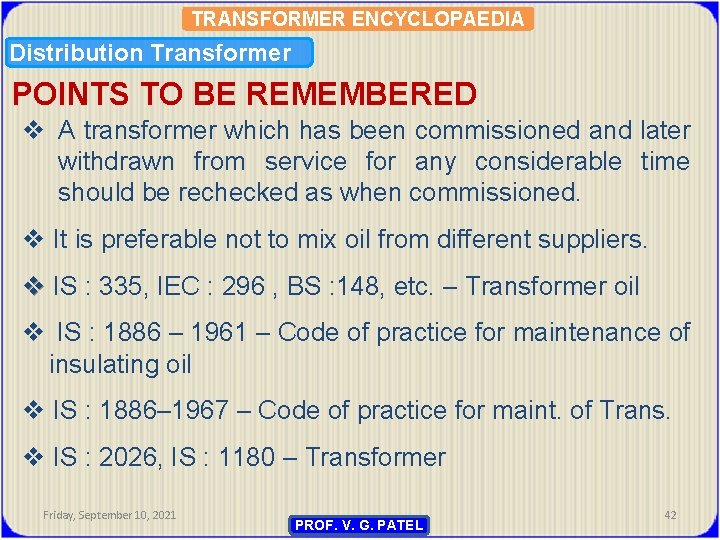 TRANSFORMER ENCYCLOPAEDIA

Distribution Transformer

POINTS TO BE REMEMBERED

❖ A transformer which has been commissioned and later withdrawn from service for any considerable time should be rechecked as when commissioned.

❖ It is preferable not to mix oil from different suppliers.

❖ IS : 335, IEC : 296 , BS :148, etc. – Transformer oil

❖ IS : 1886 – 1961 – Code of practice for maintenance of insulating oil

❖ IS : 1886–1967 – Code of practice for maint. of Trans.

❖ IS : 2026, IS : 1180 – Transformer

Friday, September 10, 2021

PROF. V. G. PATEL

42